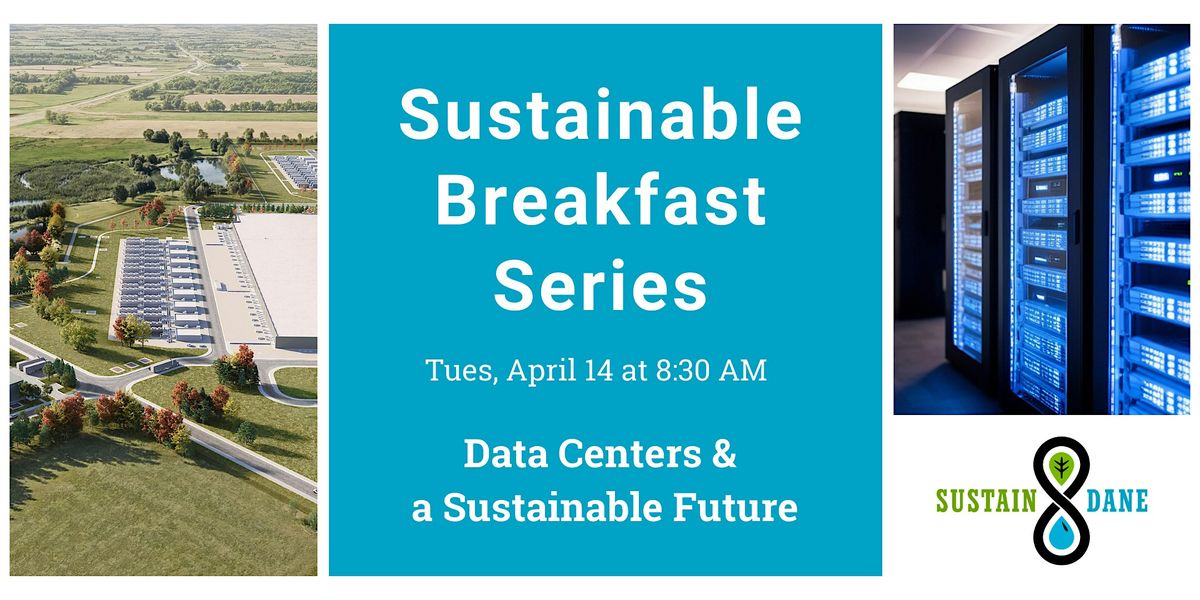 Sustainable Breakfast Series

Tues, April 14 at 8:30 AM

Data Centers & a Sustainable Future

SUSTAIN DANE